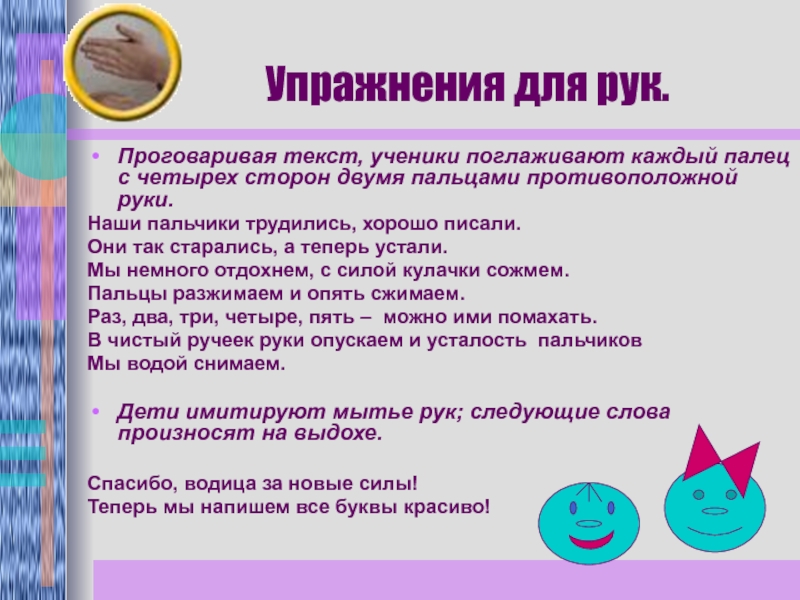 Упражнения для рук.

• Проговаривая текст, ученики поглаживают каждый палец с четырех сторон двумя пальцами противоположной руки.

Наши пальчики трудились, хорошо писали.
Они так старались, а теперь устали.
Мы немного отдохнем, с силой кулачки сожмем.
Пальцы разжимаем и опять сжимаем.
Раз, два, три, четыре, пять – можно ими помахать.
В чистый ручеек руки опускаем и усталость пальчиков
Мы водой снимаем.

• Дети имитируют мытье рук; следующие слова произносят на выдохе.

Спасибо, водица за новые силы!
Теперь мы напишем все буквы красиво!